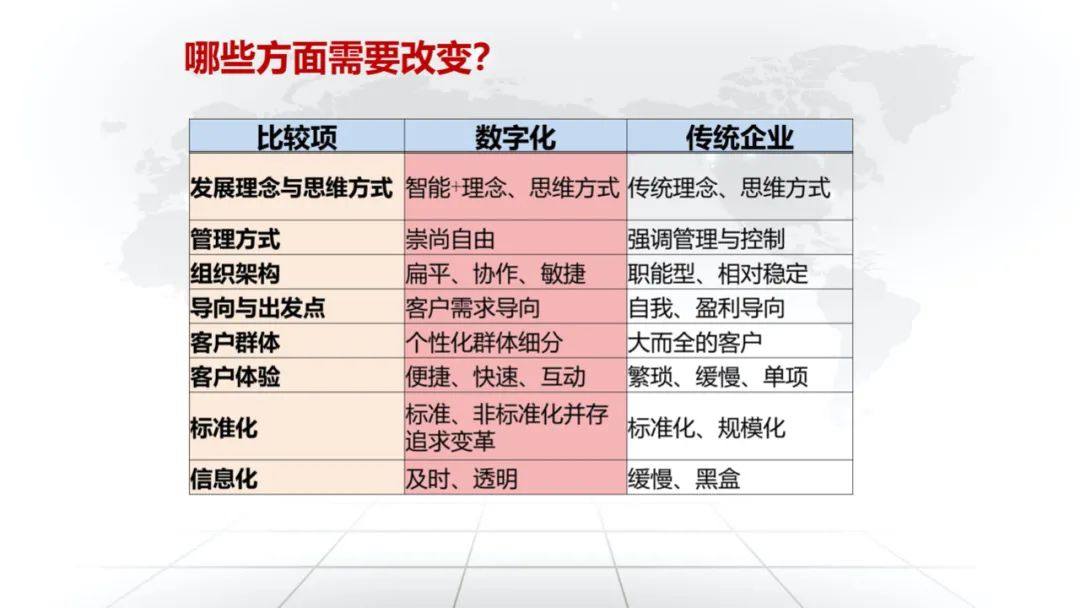 哪些方面需要改变?

| 比较项 | 数字化 | 传统企业 |
|---|---|---|
| 发展理念与思维方式 | 智能+理念、思维方式 | 传统理念、思维方式 |
| 管理方式 | 崇尚自由 | 强调管理与控制 |
| 组织架构 | 扁平、协作、敏捷 | 职能型、相对稳定 |
| 导向与出发点 | 客户需求导向 | 自我、盈利导向 |
| 客户群体 | 个性化群体细分 | 大而全的客户 |
| 客户体验 | 便捷、快速、互动 | 繁琐、缓慢、单项 |
| 标准化 | 标准、非标准化并存 追求变革 | 标准化、规模化 |
| 信息化 | 及时、透明 | 缓慢、黑盒 |